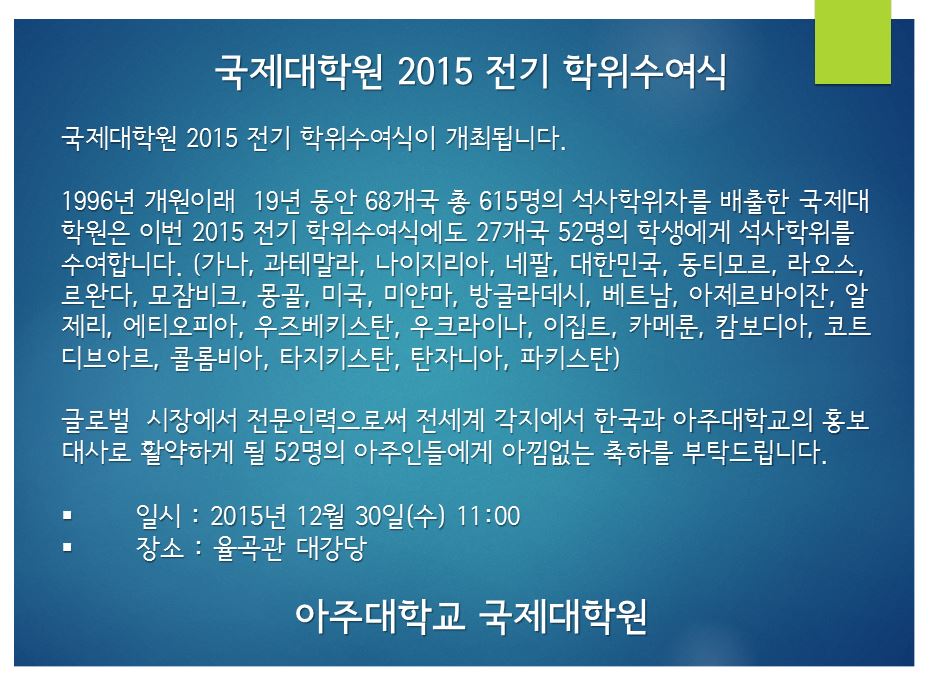 국제대학원 2015 전기 학위수여식

국제대학원 2015 전기 학위수여식이 개최됩니다.

1996년 개원이래 19년 동안 68개국 총 615명의 석사학위자를 배출한 국제대학원은 이번 2015 전기 학위수여식에도 27개국 52명의 학생에게 석사학위를 수여합니다. (가나, 과테말라, 나이지리아, 네팔, 대한민국, 동티모르, 라오스, 르완다, 모잠비크, 몽골, 미국, 미얀마, 방글라데시, 베트남, 아제르바이잔, 알제리, 에티오피아, 우즈베키스탄, 우크라이나, 이집트, 카메룬, 캄보디아, 코트디브아르, 콜롬비아, 타지키스탄, 탄자니아, 파키스탄)

글로벌 시장에서 전문인력으로써 전세계 각지에서 한국과 아주대학교의 홍보대사로 활약하게 될 52명의 아주인들에게 아낌없는 축하를 부탁드립니다.

▪ 일시 : 2015년 12월 30일(수) 11:00
▪ 장소 : 율곡관 대강당

아주대학교 국제대학원